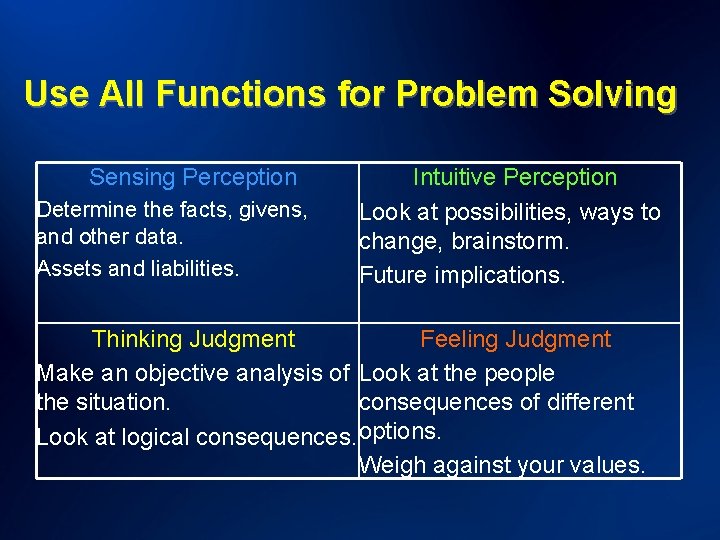 Use All Functions for Problem Solving

| Sensing Perception<br>Determine the facts, givens, and other data.<br>Assets and liabilities. | Intuitive Perception<br>Look at possibilities, ways to change, brainstorm.<br>Future implications. |
|---|---|
| Thinking Judgment<br>Make an objective analysis of the situation.<br>Look at logical consequences. | Feeling Judgment<br>Look at the people consequences of different options.<br>Weigh against your values. |